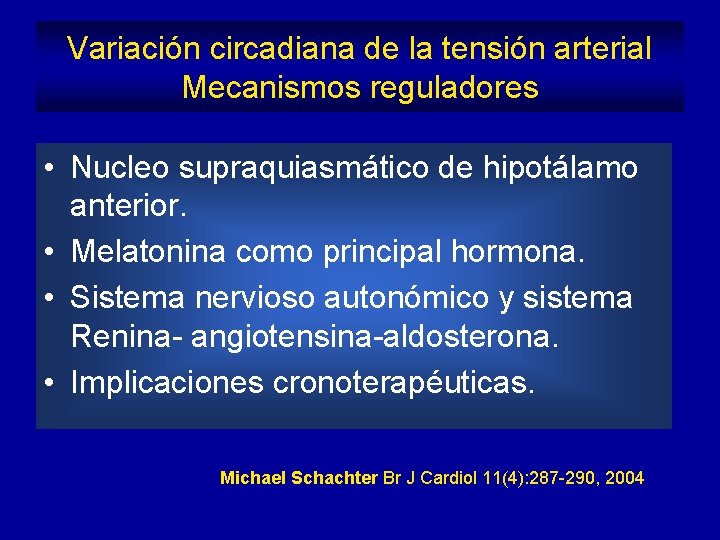 Variación circadiana de la tensión arterial
Mecanismos reguladores

• Nucleo supraquiasmático de hipotálamo anterior.
• Melatonina como principal hormona.
• Sistema nervioso autonómico y sistema Renina- angiotensina-aldosterona.
• Implicaciones cronoterapéuticas.

Michael Schachter Br J Cardiol 11(4):287-290, 2004